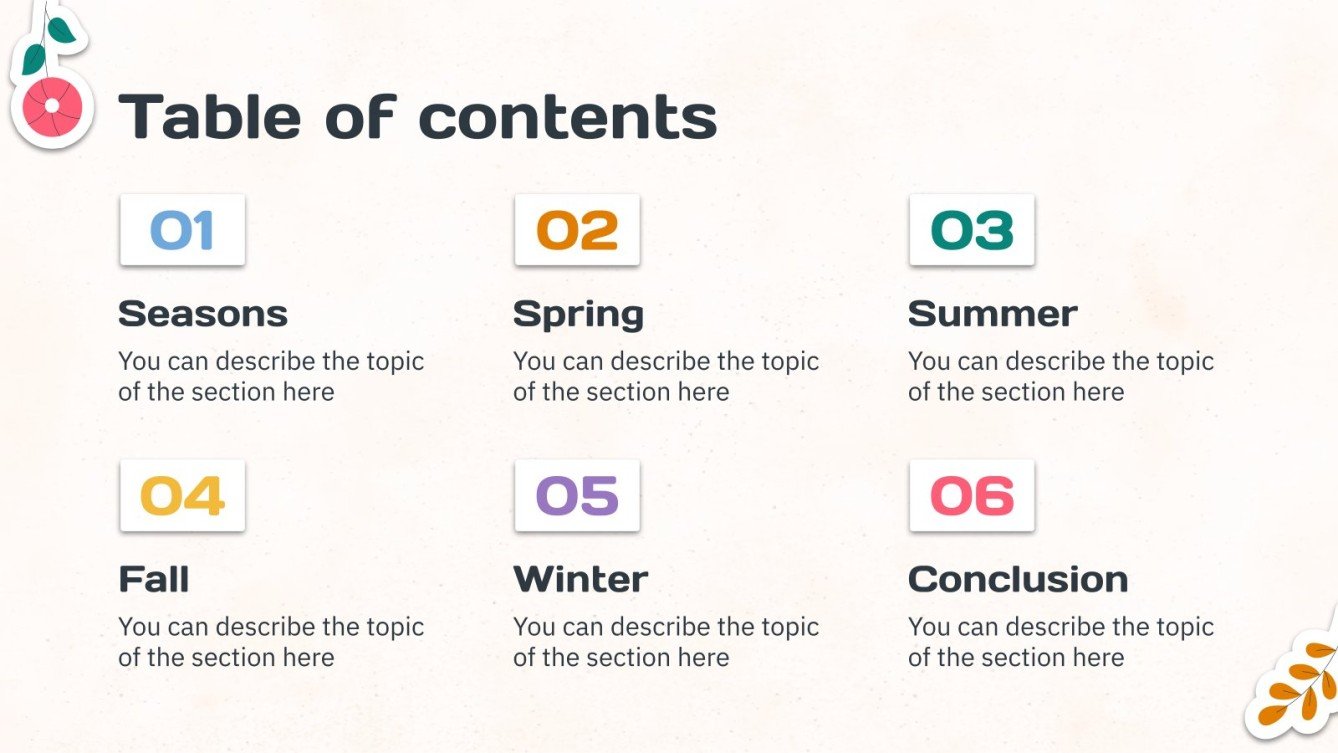 Table of contents

01

Seasons

You can describe the topic of the section here

02

Spring

You can describe the topic of the section here

03

Summer

You can describe the topic of the section here

04

Fall

You can describe the topic of the section here

05

Winter

You can describe the topic of the section here

06

Conclusion

You can describe the topic of the section here